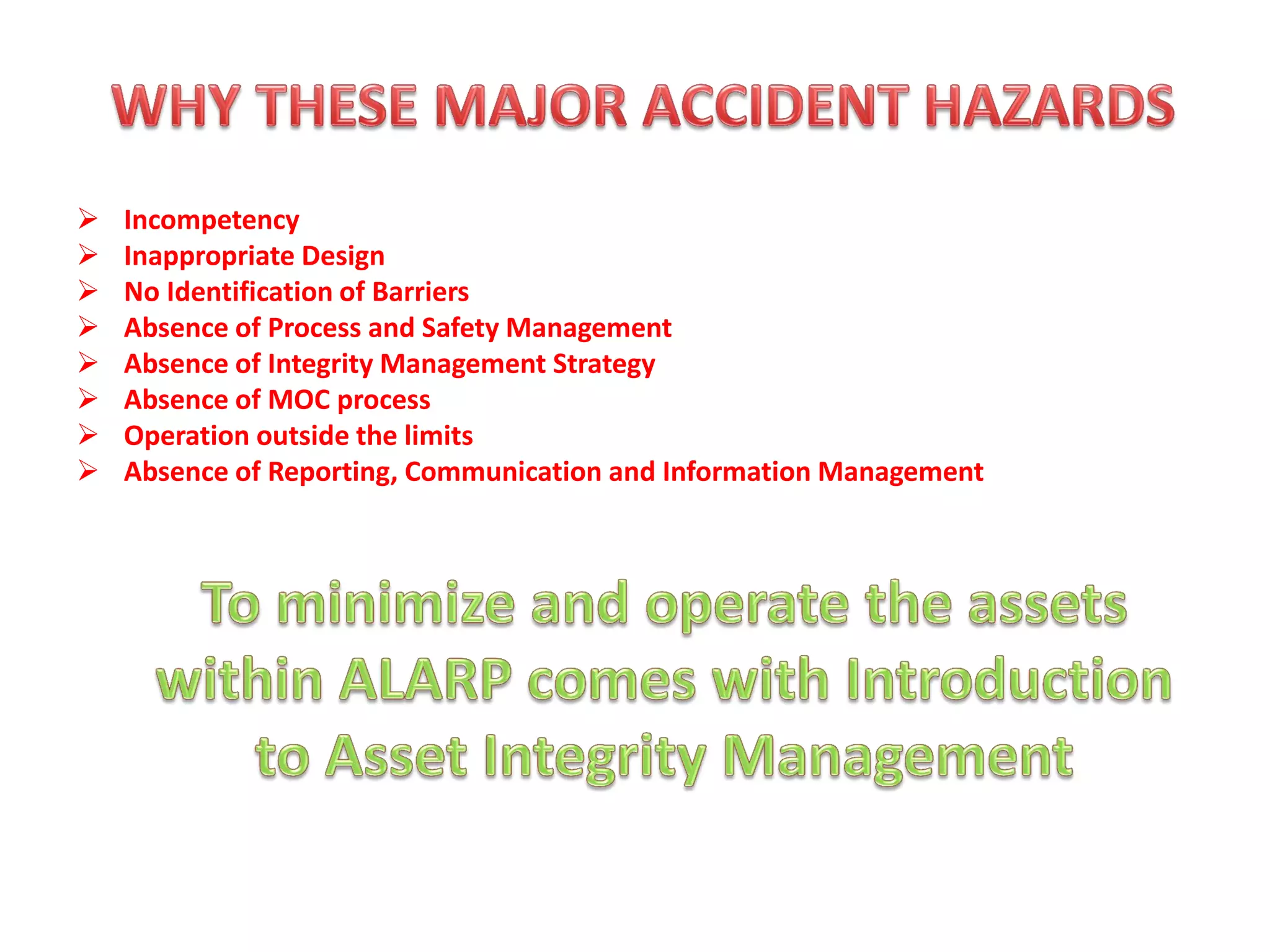 WHY THESE MAJOR ACCIDENT HAZARDS

➢ Incompetency
➢ Inappropriate Design
➢ No Identification of Barriers
➢ Absence of Process and Safety Management
➢ Absence of Integrity Management Strategy
➢ Absence of MOC process
➢ Operation outside the limits
➢ Absence of Reporting, Communication and Information Management

To minimize and operate the assets within ALARP comes with Introduction to Asset Integrity Management